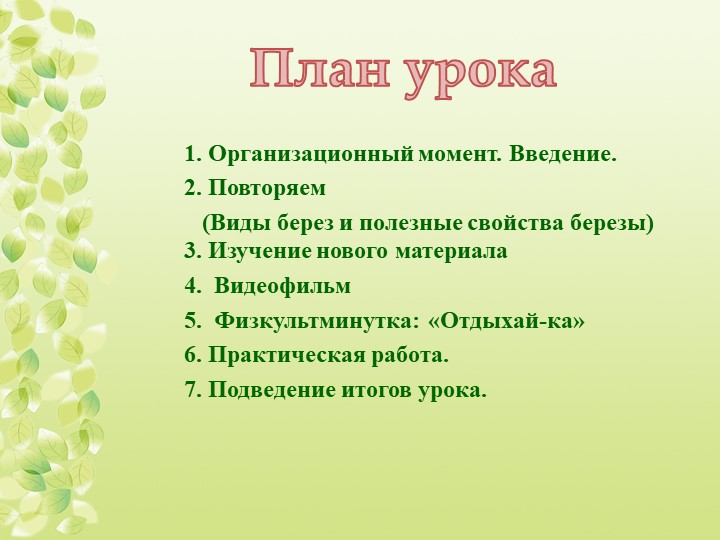 План урока

1. Организационный момент. Введение.
2. Повторяем
(Виды берез и полезные свойства березы)
3. Изучение нового материала
4. Видеофильм
5. Физкультминутка: «Отдыхай-ка»
6. Практическая работа.
7. Подведение итогов урока.